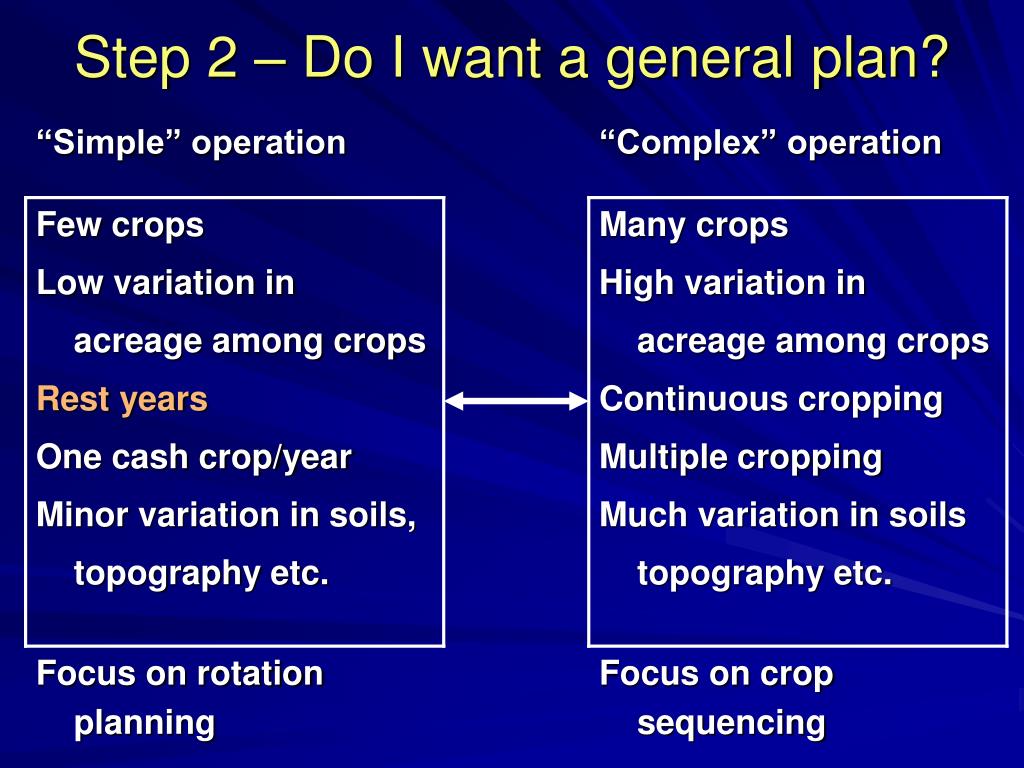 Step 2 – Do I want a general plan?

“Simple” operation

Few crops
Low variation in acreage among crops
Rest years
One cash crop/year
Minor variation in soils, topography etc.

Focus on rotation planning

“Complex” operation

Many crops
High variation in acreage among crops
Continuous cropping
Multiple cropping
Much variation in soils topography etc.

Focus on crop sequencing